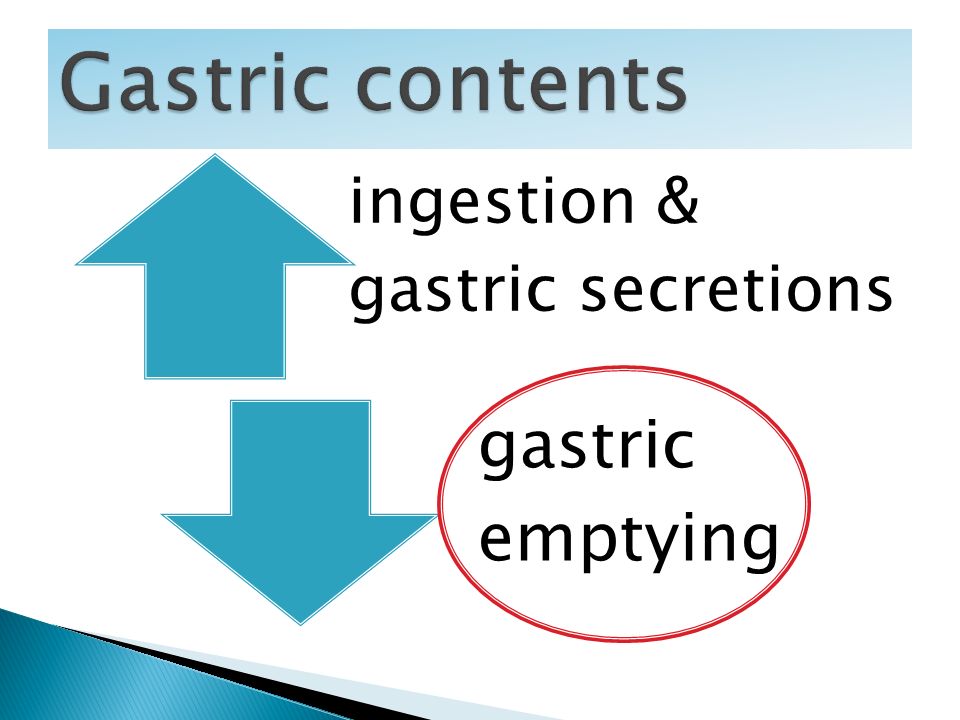 Gastric contents

ingestion & gastric secretions

gastric emptying